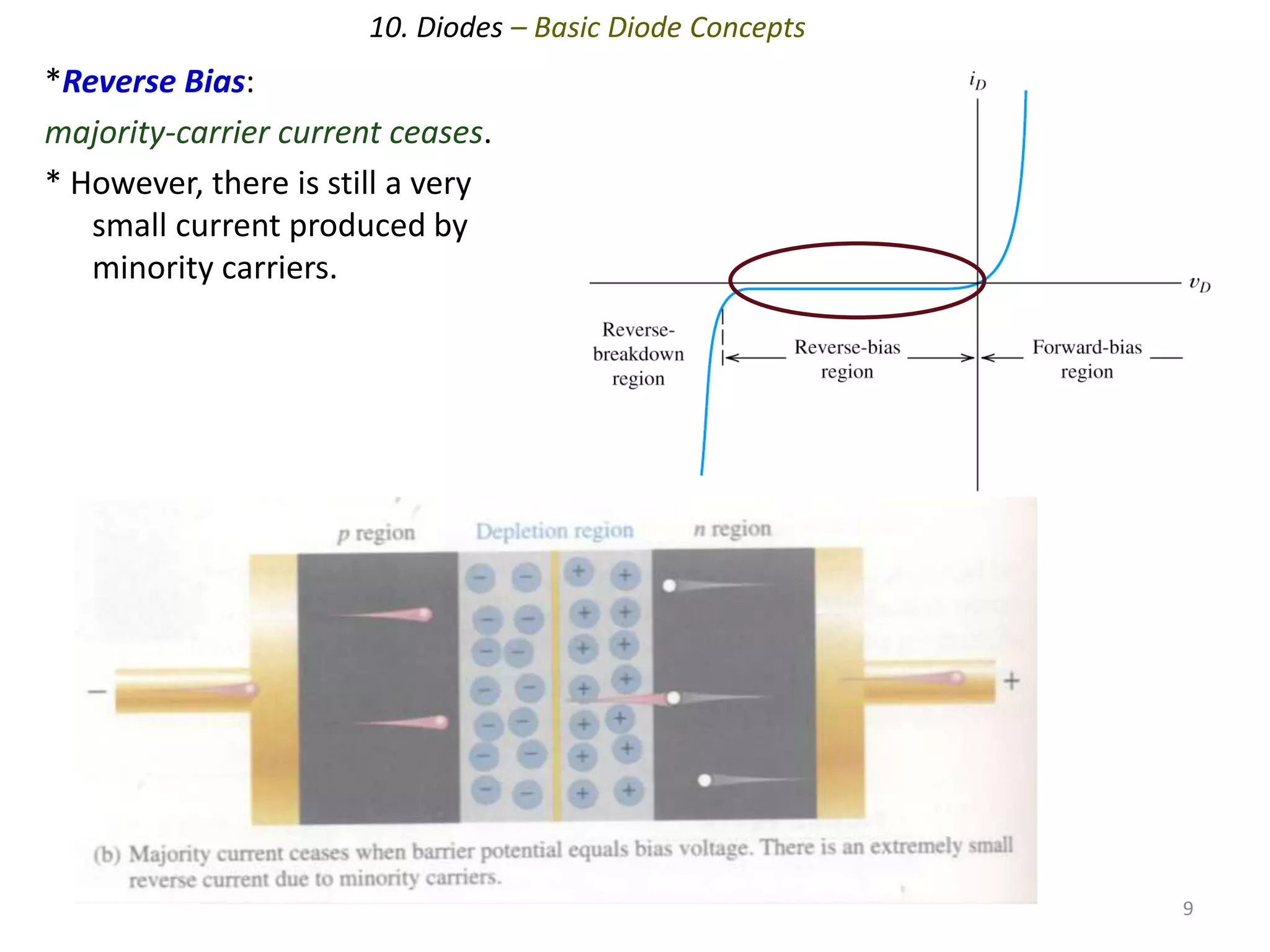 10. Diodes – Basic Diode Concepts

*Reverse Bias:

majority-carrier current ceases.

* However, there is still a very small current produced by minority carriers.

$i_D$

$v_D$

Reverse-breakdown region

Reverse-bias region

Forward-bias region

p region

Depletion region

n region

−

+

(b) Majority current ceases when barrier potential equals bias voltage. There is an extremely small reverse current due to minority carriers.

9